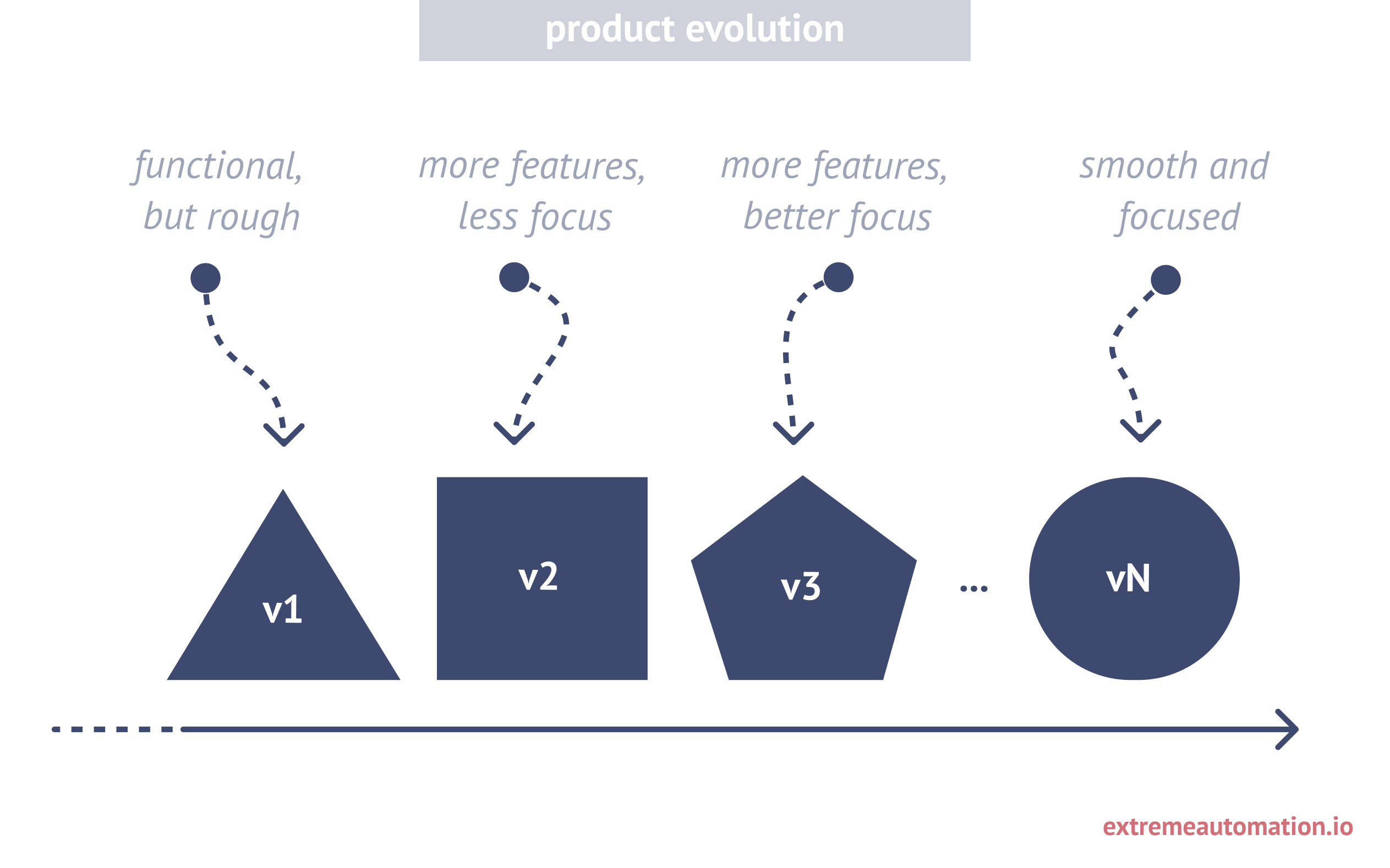 product evolution

functional, but rough

more features, less focus

more features, better focus

smooth and focused

v1

v2

v3

...

vN

extremeautomation.io